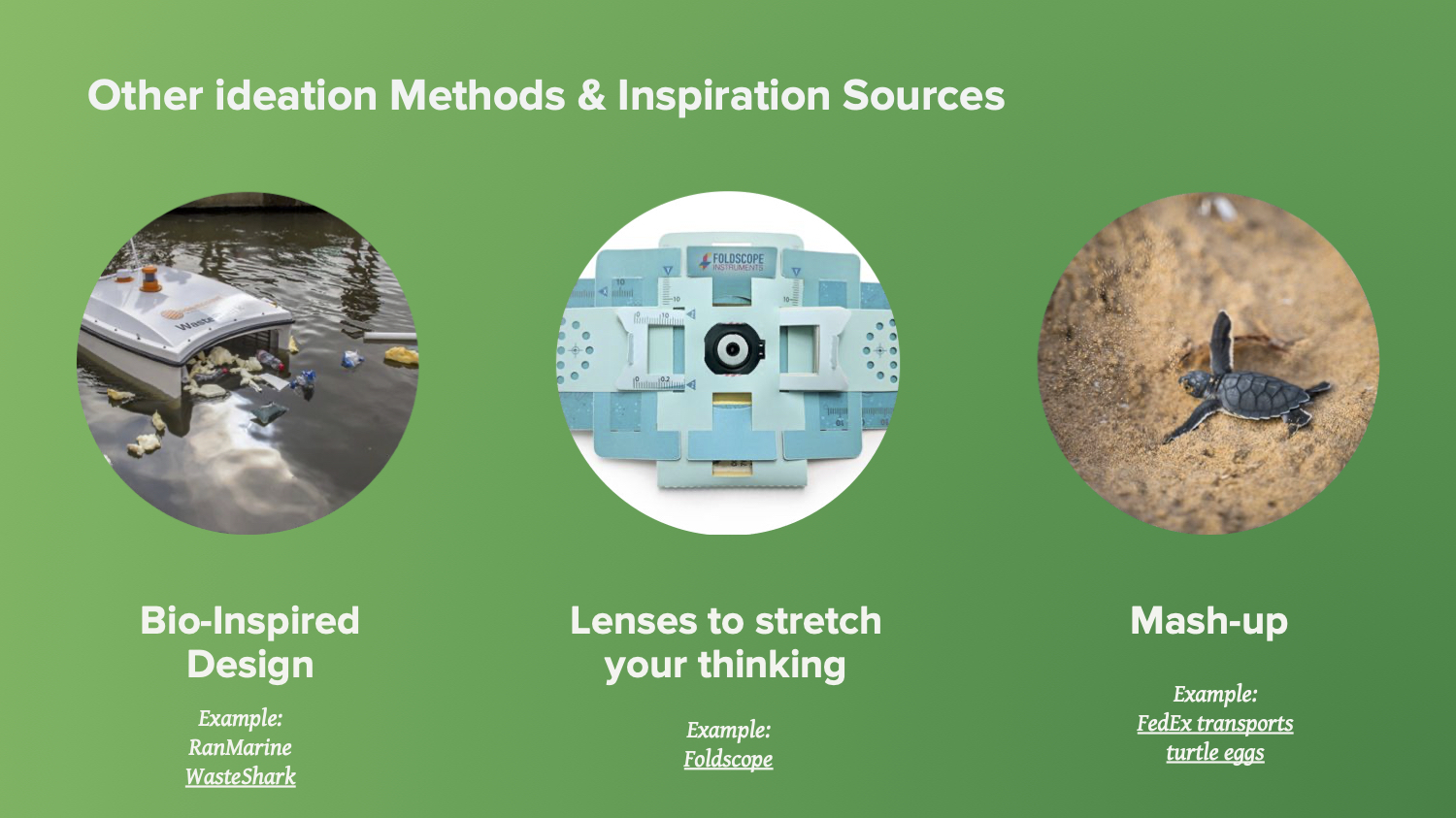 Other ideation Methods & Inspiration Sources

Waste

FOLDSCOPE INSTRUMENTS

Bio-Inspired Design

Example:
RanMarine
WasteShark

Lenses to stretch your thinking

Example:
Foldscope

Mash-up

Example:
FedEx transports turtle eggs